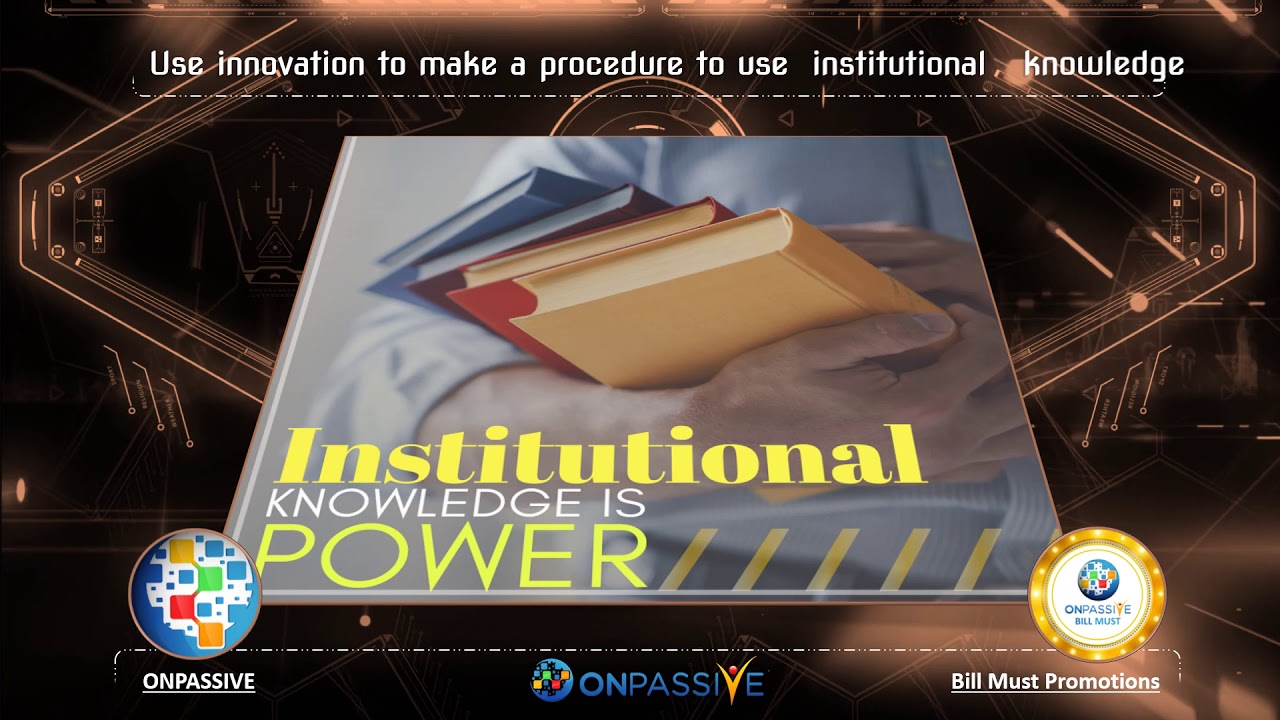 Use innovation to make a procedure to use institutional knowledge

Institutional
KNOWLEDGE IS
POWER

ONPASSIVE
BILL MUST

ONPASSIVE

ONPASSIVE

Bill Must Promotions